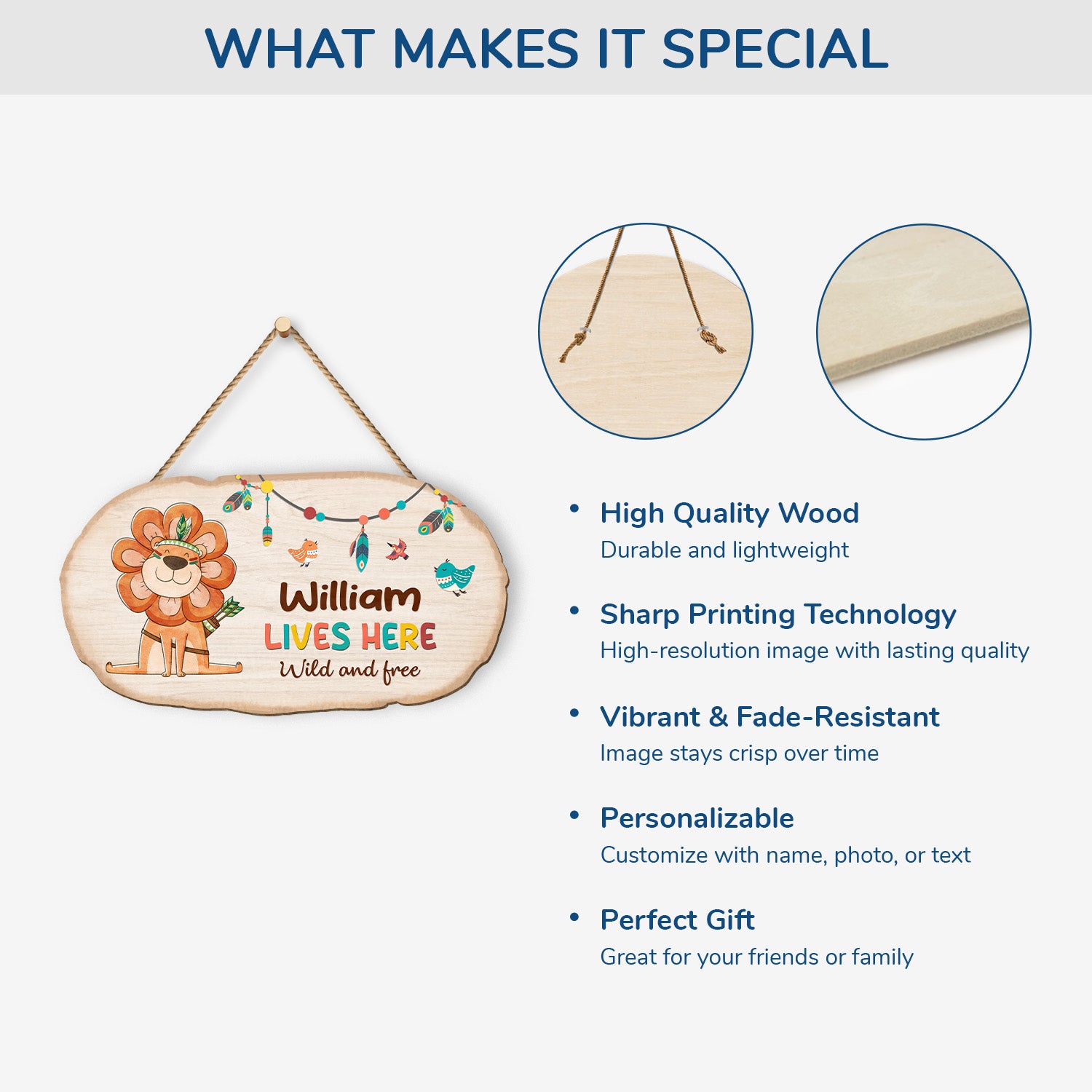 WHAT MAKES IT SPECIAL

William
LIVES HERE
Wild and free

• High Quality Wood
Durable and lightweight

• Sharp Printing Technology
High-resolution image with lasting quality

• Vibrant & Fade-Resistant
Image stays crisp over time

• Personalizable
Customize with name, photo, or text

• Perfect Gift
Great for your friends or family